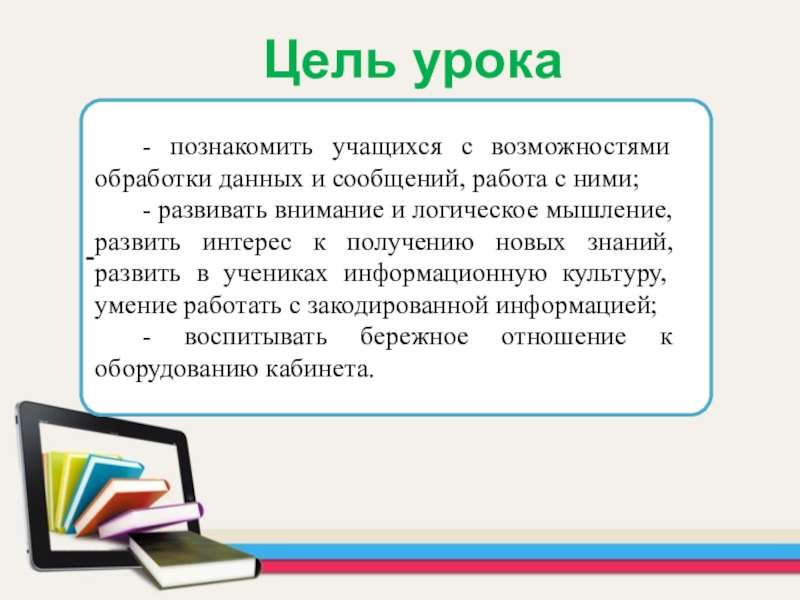 Цель урока

- познакомить учащихся с возможностями обработки данных и сообщений, работа с ними;

- развивать внимание и логическое мышление, развить интерес к получению новых знаний, развить в учениках информационную культуру, умение работать с закодированной информацией;

- воспитывать бережное отношение к оборудованию кабинета.